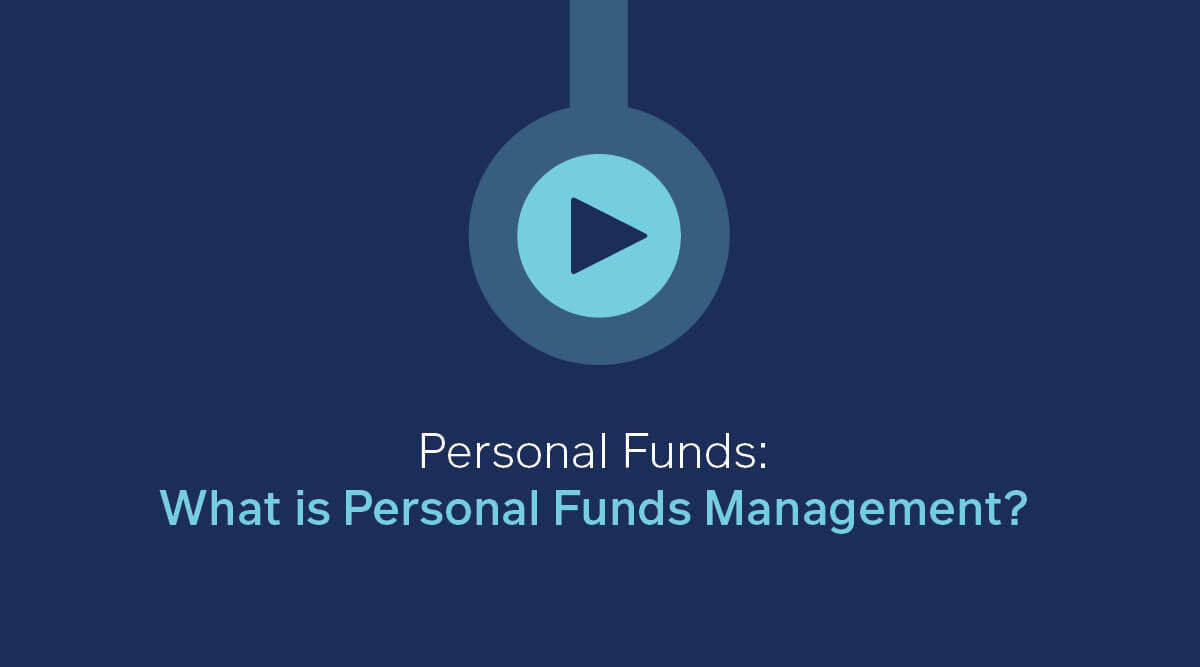 Personal Funds:
What is Personal Funds Management?